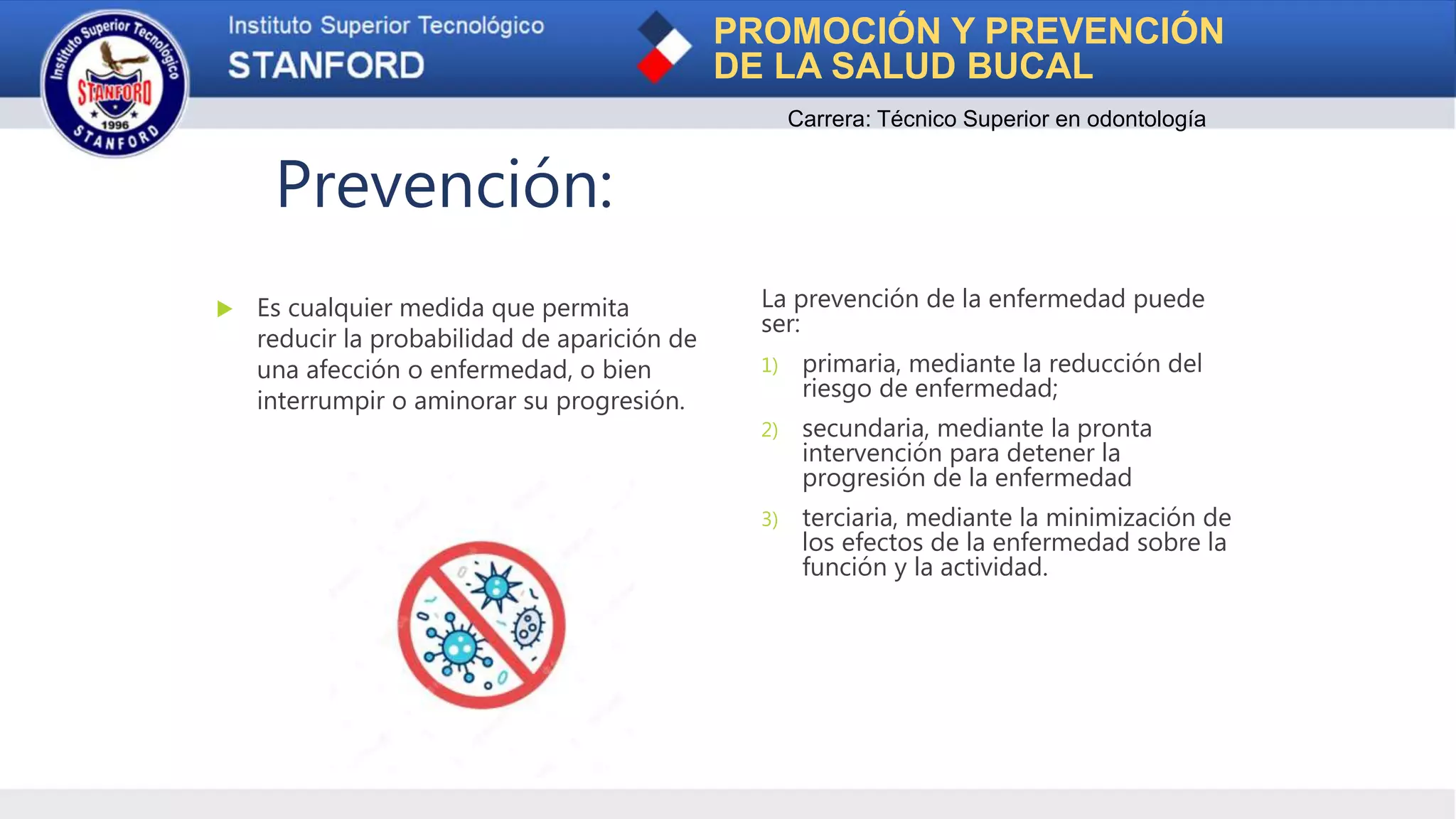 Instituto Superior Tecnológico STANFORD 1996 STANFORD

Instituto Superior Tecnológico
STANFORD

PROMOCIÓN Y PREVENCIÓN DE LA SALUD BUCAL

Carrera: Técnico Superior en odontología

Prevención:

Es cualquier medida que permita reducir la probabilidad de aparición de una afección o enfermedad, o bien interrumpir o aminorar su progresión.

La prevención de la enfermedad puede ser:

1) primaria, mediante la reducción del riesgo de enfermedad;

2) secundaria, mediante la pronta intervención para detener la progresión de la enfermedad

3) terciaria, mediante la minimización de los efectos de la enfermedad sobre la función y la actividad.